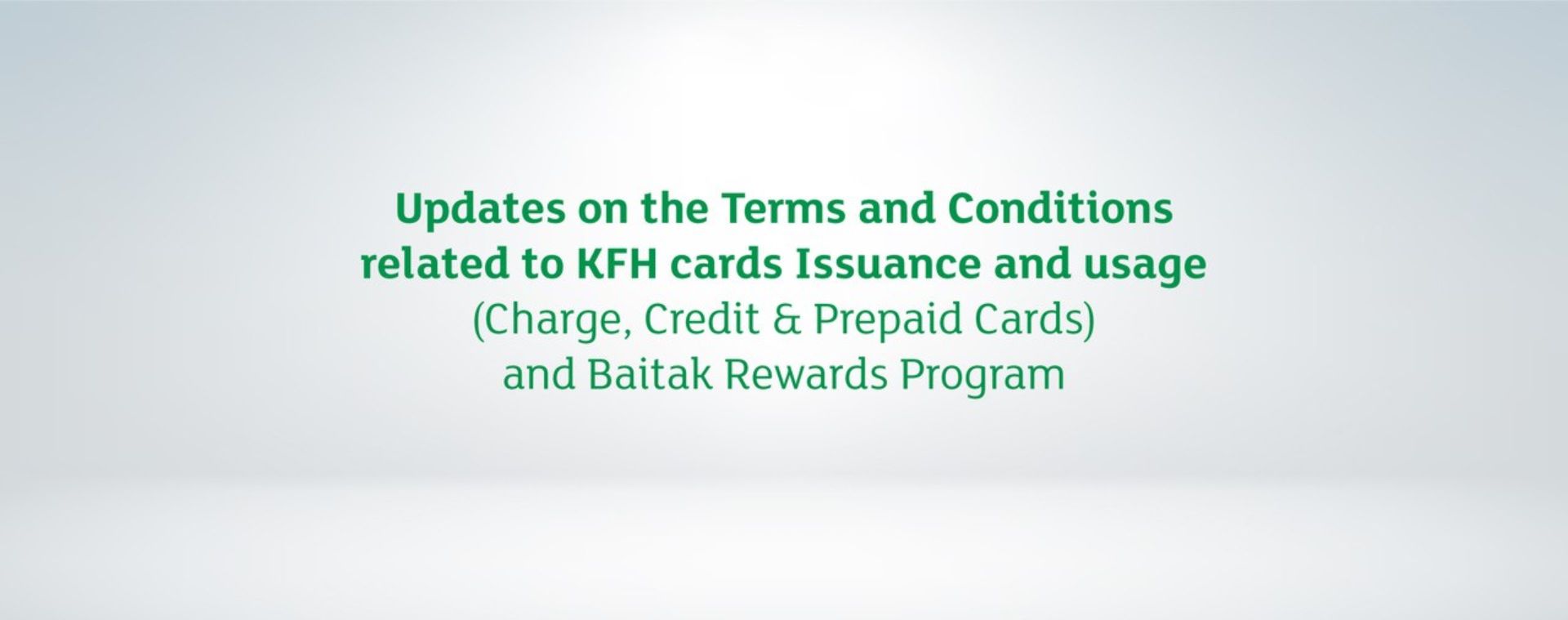 Updates on the Terms and Conditions related to KFH cards Issuance and usage
(Charge, Credit & Prepaid Cards)
and Baitak Rewards Program